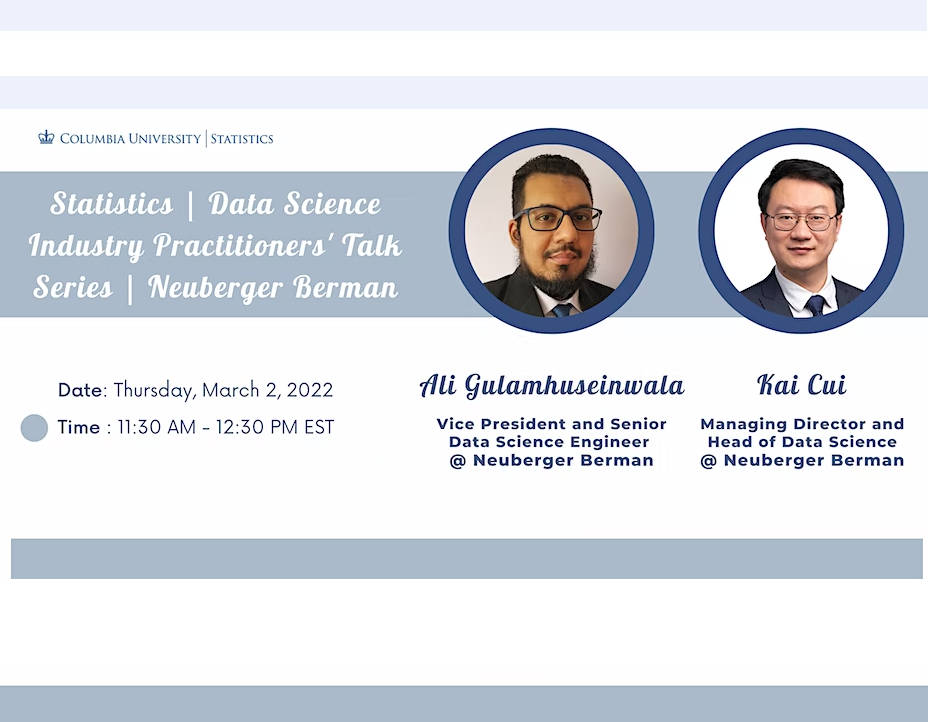 COLUMBIA UNIVERSITY | STATISTICS

Statistics | Data Science Industry Practitioners' Talk Series | Neuberger Berman

Date: Thursday, March 2, 2022

Time : 11:30 AM - 12:30 PM EST

Ali Gulamhuseinwala

Vice President and Senior Data Science Engineer @ Neuberger Berman

Kai Cui

Managing Director and Head of Data Science @ Neuberger Berman